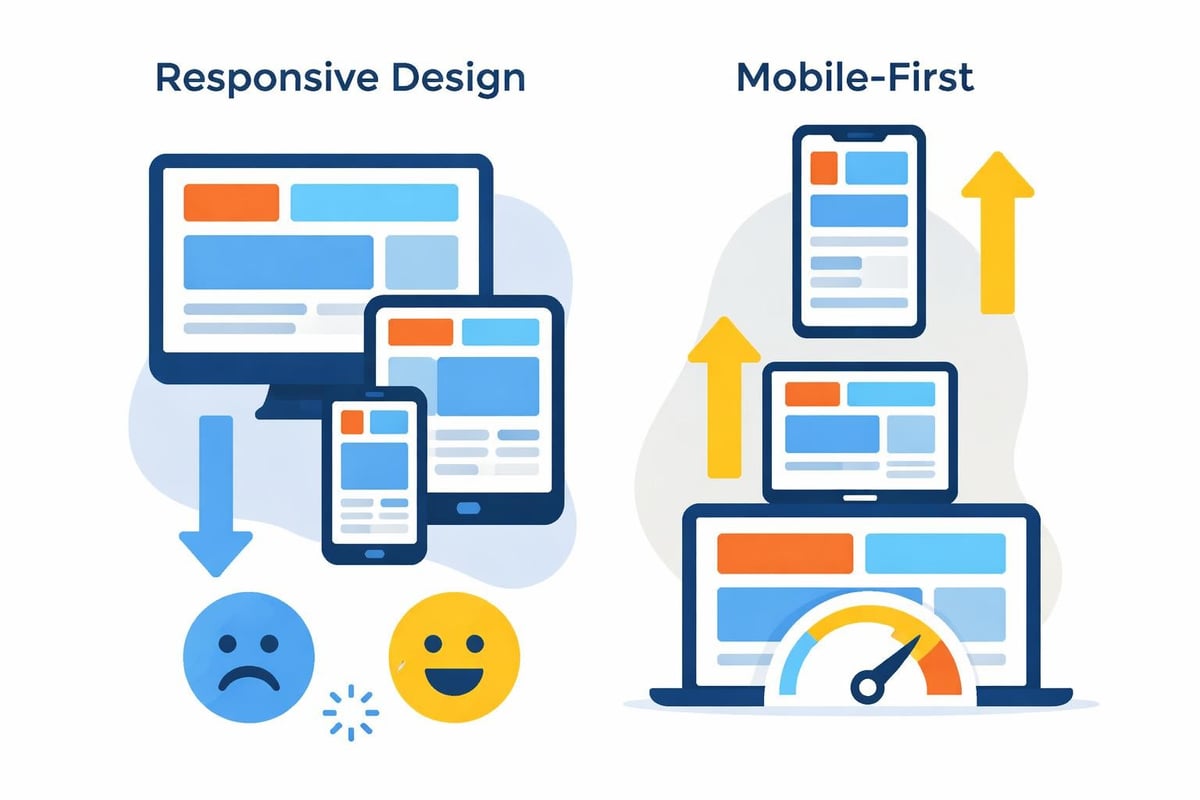 Responsive Design

Mobile-First